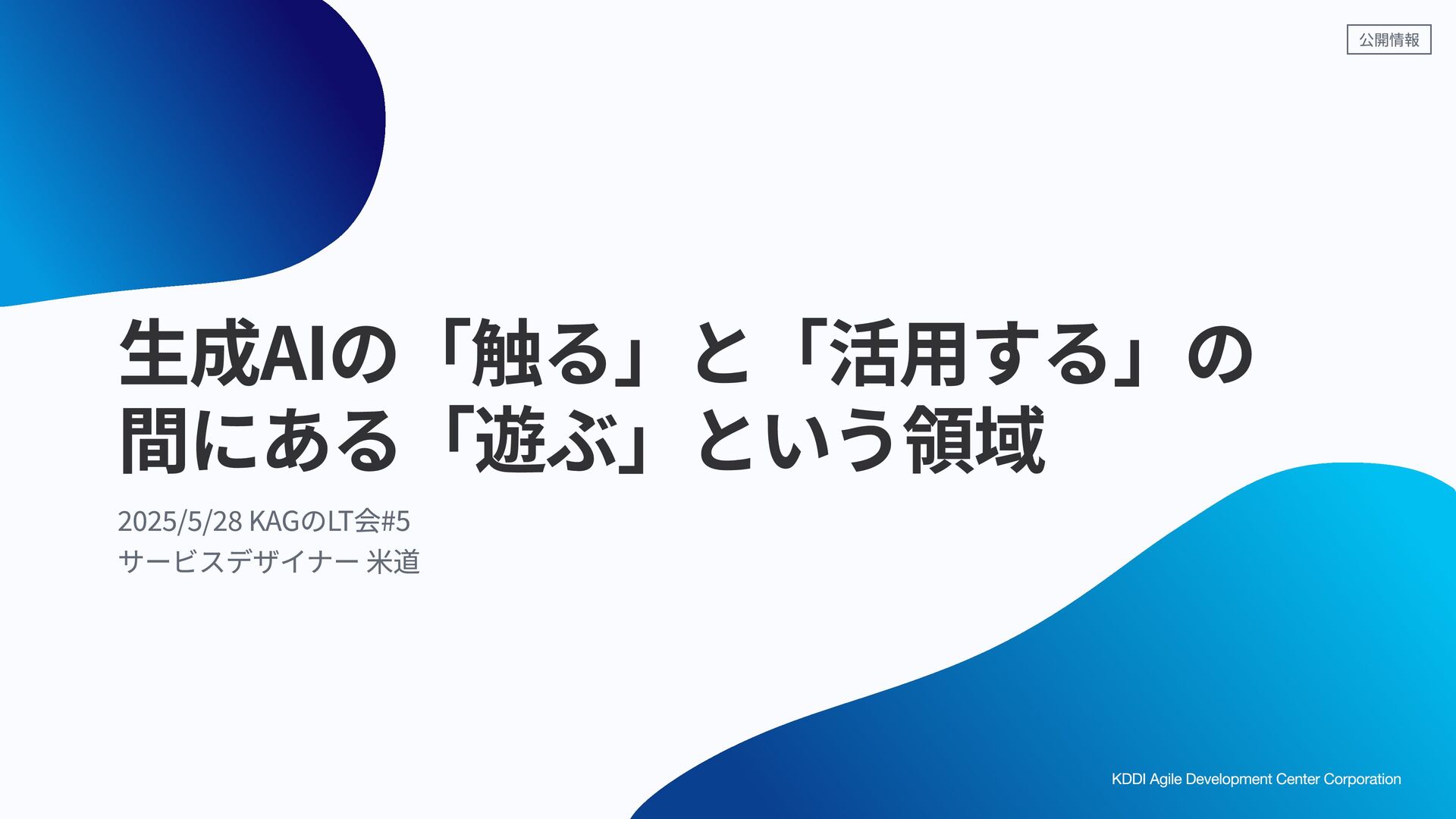 公開情報

生成AIの「触る」と「活用する」の間にある「遊ぶ」という領域

2025/5/28 KAGのLT会#5
サービスデザイナー 米道

KDDI Agile Development Center Corporation